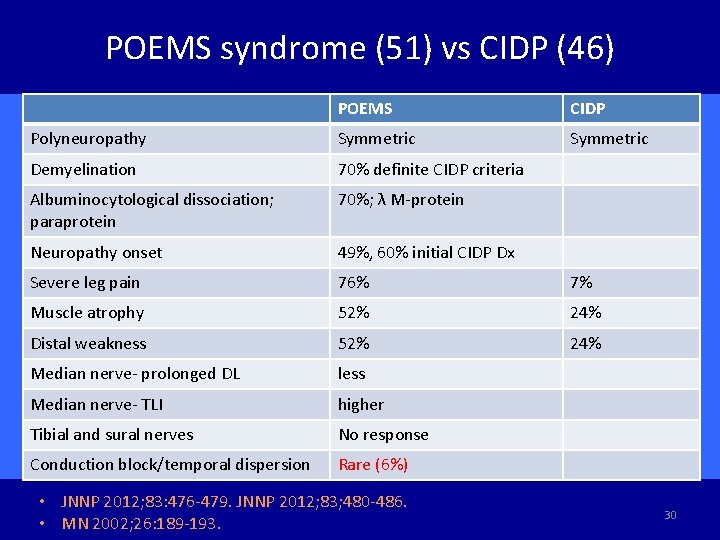 POEMS syndrome (51) vs CIDP (46)

| | POEMS | CIDP |
|---|---|---|
| Polyneuropathy | Symmetric | Symmetric |
| Demyelination | 70% definite CIDP criteria | |
| Albuminocytological dissociation; paraprotein | 70%; λ M-protein | |
| Neuropathy onset | 49%, 60% initial CIDP Dx | |
| Severe leg pain | 76% | 7% |
| Muscle atrophy | 52% | 24% |
| Distal weakness | 52% | 24% |
| Median nerve- prolonged DL | less | |
| Median nerve- TLI | higher | |
| Tibial and sural nerves | No response | |
| Conduction block/temporal dispersion | Rare (6%) | |

• JNNP 2012;83:476-479. JNNP 2012;83;480-486.
• MN 2002;26:189-193.

30